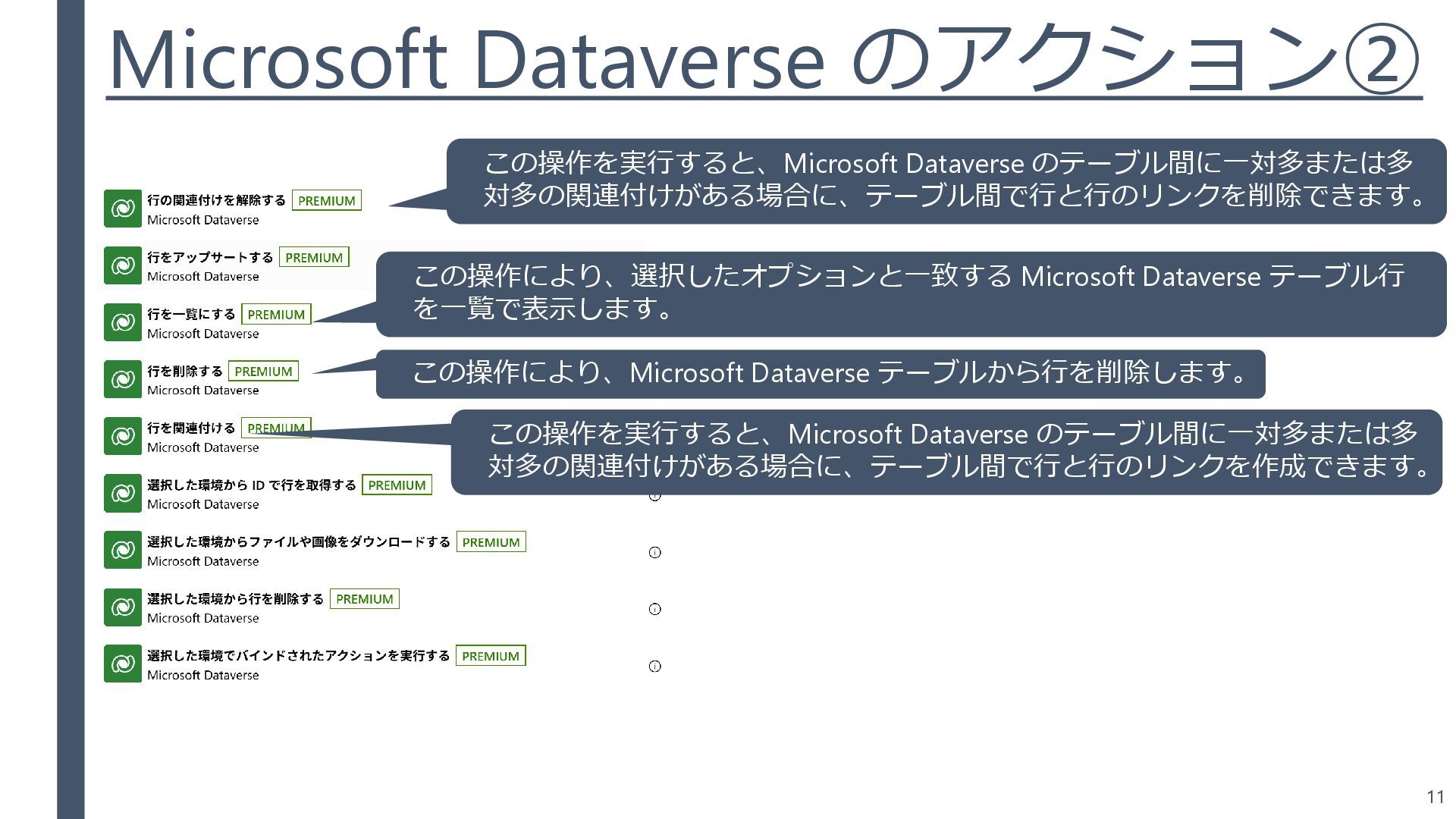 Microsoft Dataverse のアクション②

行の関連付けを解除する PREMIUM
Microsoft Dataverse

この操作を実行すると、Microsoft Dataverse のテーブル間に一対多または多対多の関連付けがある場合に、テーブル間で行と行のリンクを削除できます。

行をアップサートする PREMIUM
Microsoft Dataverse

行を一覧にする PREMIUM
Microsoft Dataverse

この操作により、選択したオプションと一致する Microsoft Dataverse テーブル行を一覧で表示します。

行を削除する PREMIUM
Microsoft Dataverse

この操作により、Microsoft Dataverse テーブルから行を削除します。

行を関連付ける PREMIUM
Microsoft Dataverse

この操作を実行すると、Microsoft Dataverse のテーブル間に一対多または多対多の関連付けがある場合に、テーブル間で行と行のリンクを作成できます。

選択した環境から ID で行を取得する PREMIUM
Microsoft Dataverse

選択した環境からファイルや画像をダウンロードする PREMIUM
Microsoft Dataverse

選択した環境から行を削除する PREMIUM
Microsoft Dataverse

選択した環境でバインドされたアクションを実行する PREMIUM
Microsoft Dataverse

11